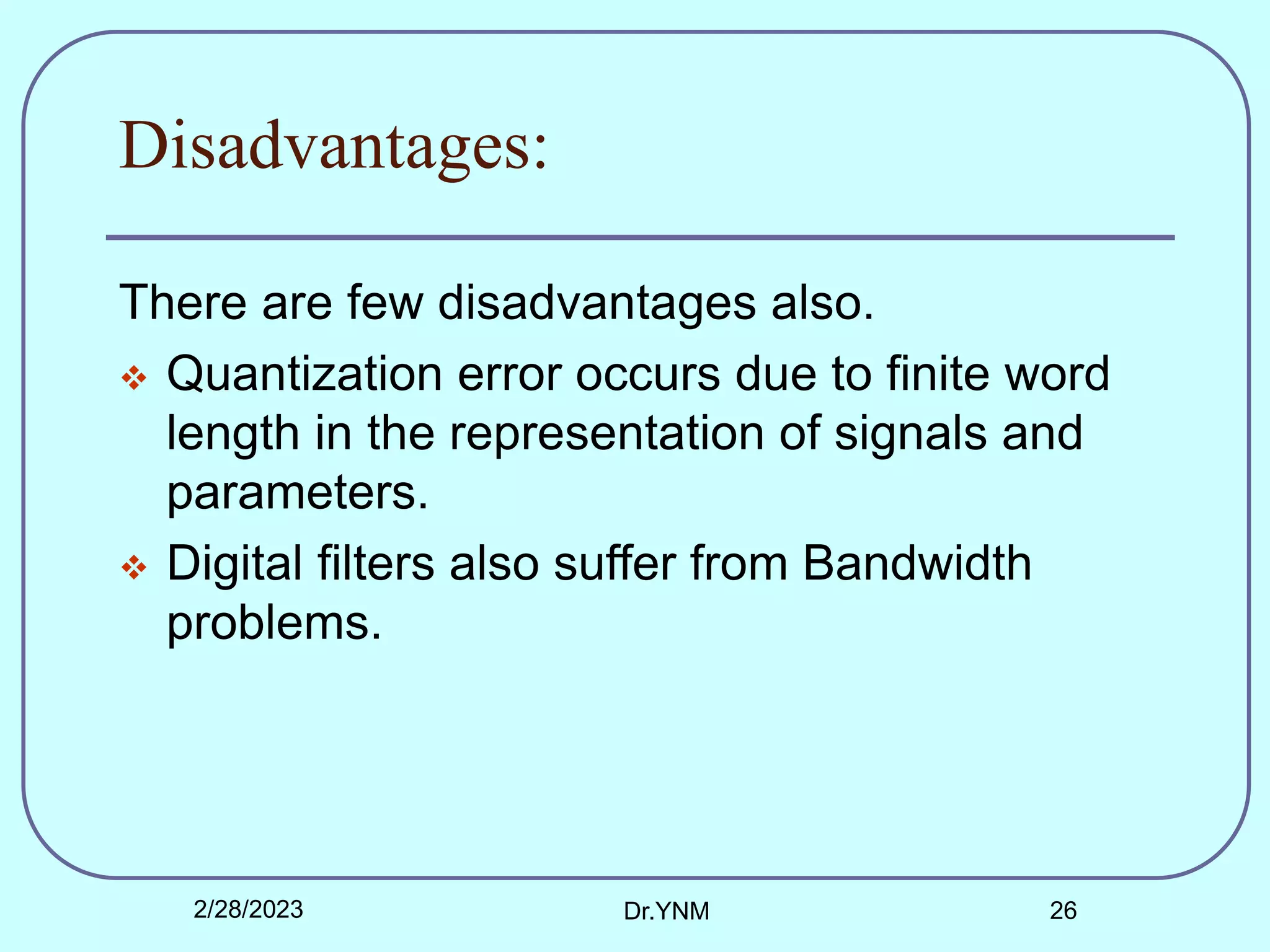 Disadvantages:

There are few disadvantages also.

❖ Quantization error occurs due to finite word length in the representation of signals and parameters.

❖ Digital filters also suffer from Bandwidth problems.

2/28/2023 Dr.YNM 26